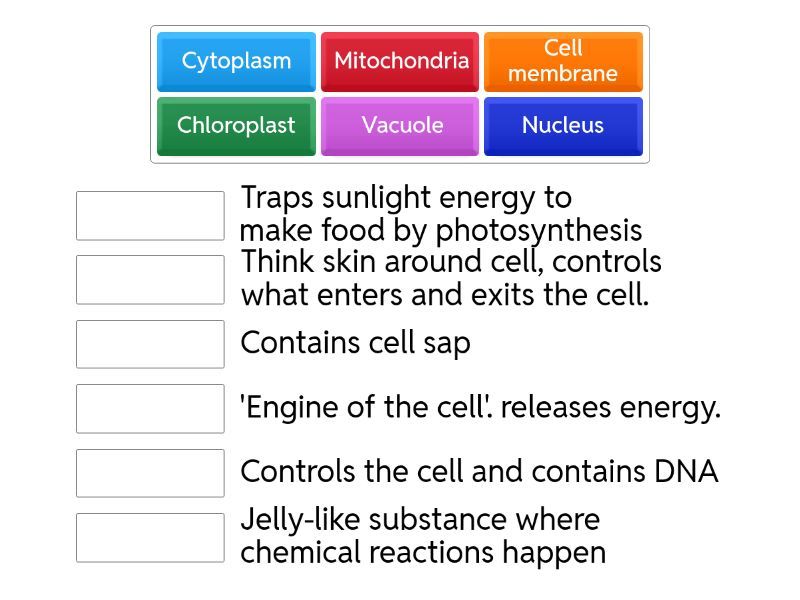 Cytoplasm
Mitochondria
Cell membrane
Chloroplast
Vacuole
Nucleus

Traps sunlight energy to make food by photosynthesis

Think skin around cell, controls what enters and exits the cell.

Contains cell sap

'Engine of the cell'. releases energy.

Controls the cell and contains DNA

Jelly-like substance where chemical reactions happen